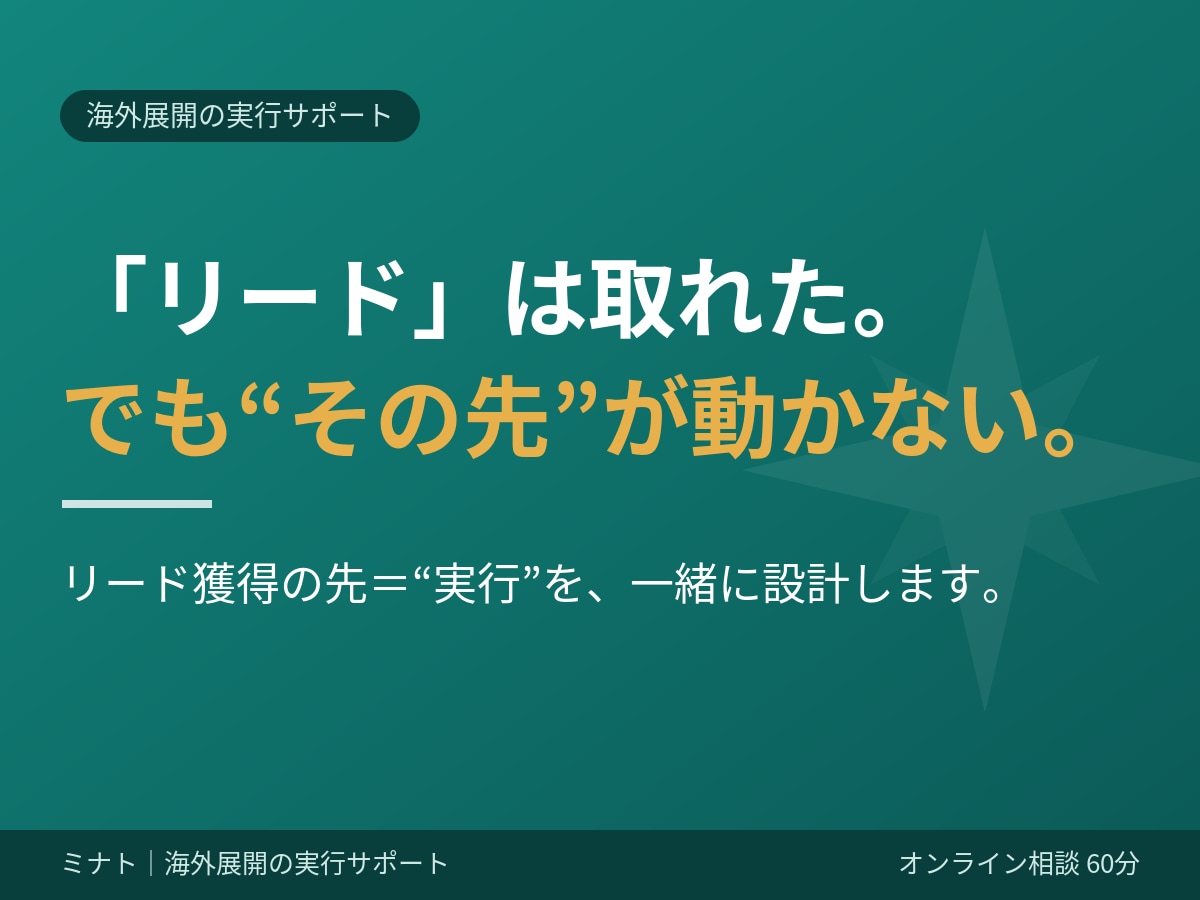 海外展開の実行サポート

「リード」は取れた。
でも“その先”が動かない。

リード獲得の先＝“実行”を、一緒に設計します。

ミナト｜海外展開の実行サポート

オンライン相談 60分